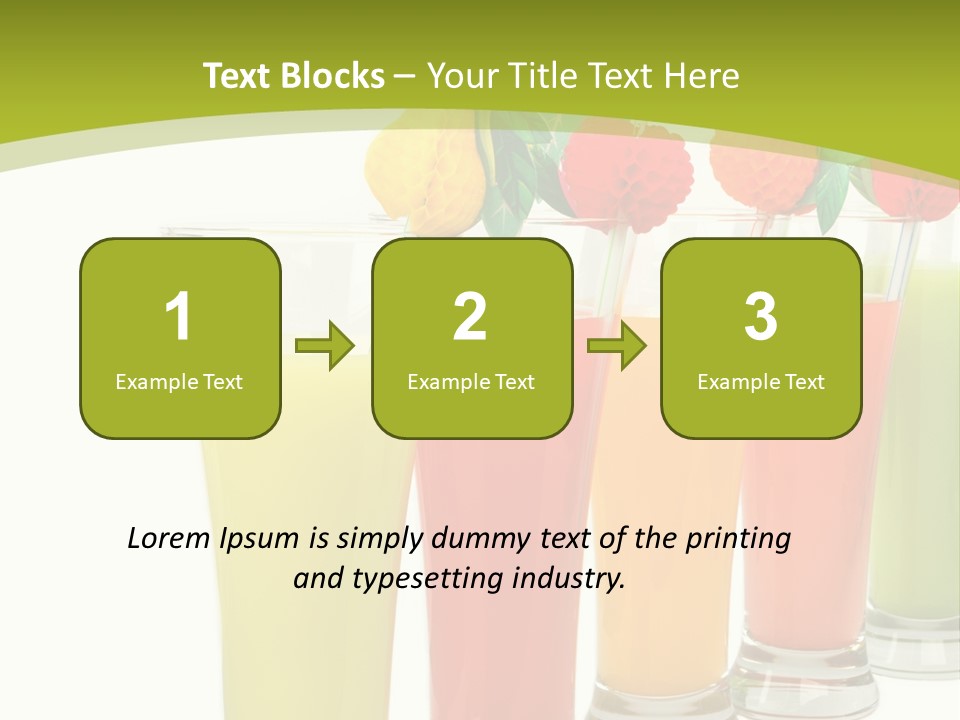 Text Blocks – Your Title Text Here

1
Example Text

2
Example Text

3
Example Text

Lorem Ipsum is simply dummy text of the printing and typesetting industry.